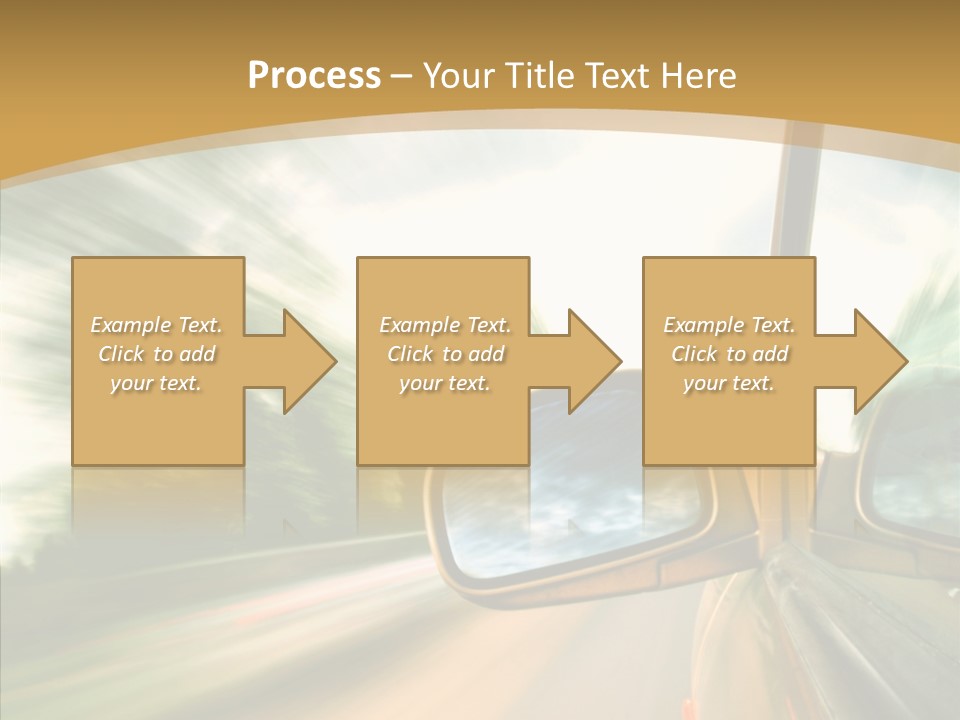 Process – Your Title Text Here

Example Text. Click to add your text.

Example Text. Click to add your text.

Example Text. Click to add your text.